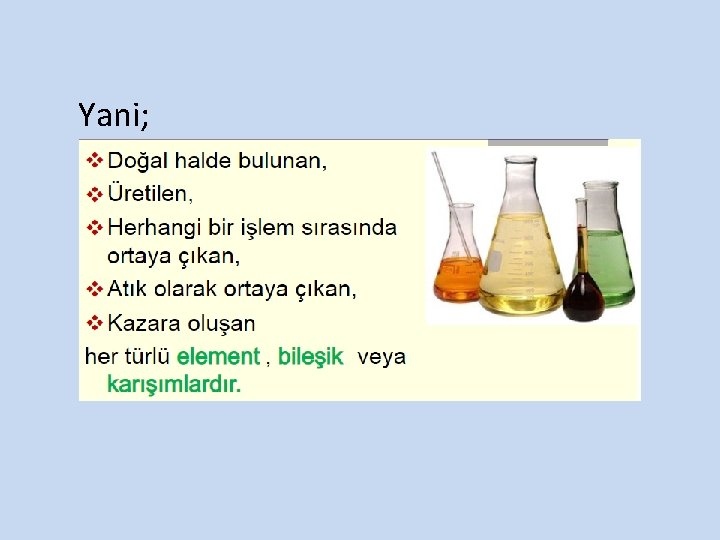 Yani;

❖ Doğal halde bulunan,

❖ Üretilen,

❖ Herhangi bir işlem sırasında ortaya çıkan,

❖ Atık olarak ortaya çıkan,

❖ Kazara oluşan

her türlü element , bileşik veya karışımlardır.